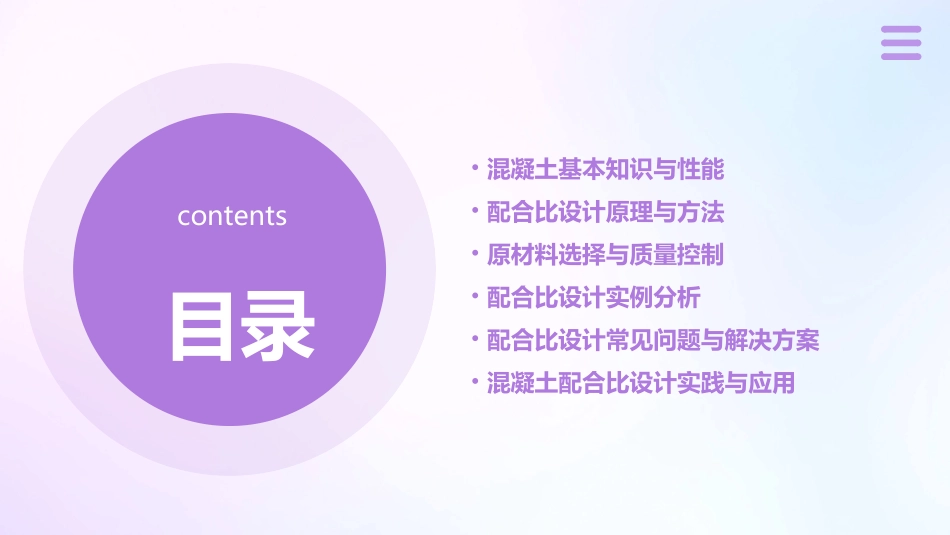 contents

目录

• 混凝土基本知识与性能
• 配合比设计原理与方法
• 原材料选择与质量控制
• 配合比设计实例分析
• 配合比设计常见问题与解决方案
• 混凝土配合比设计实践与应用